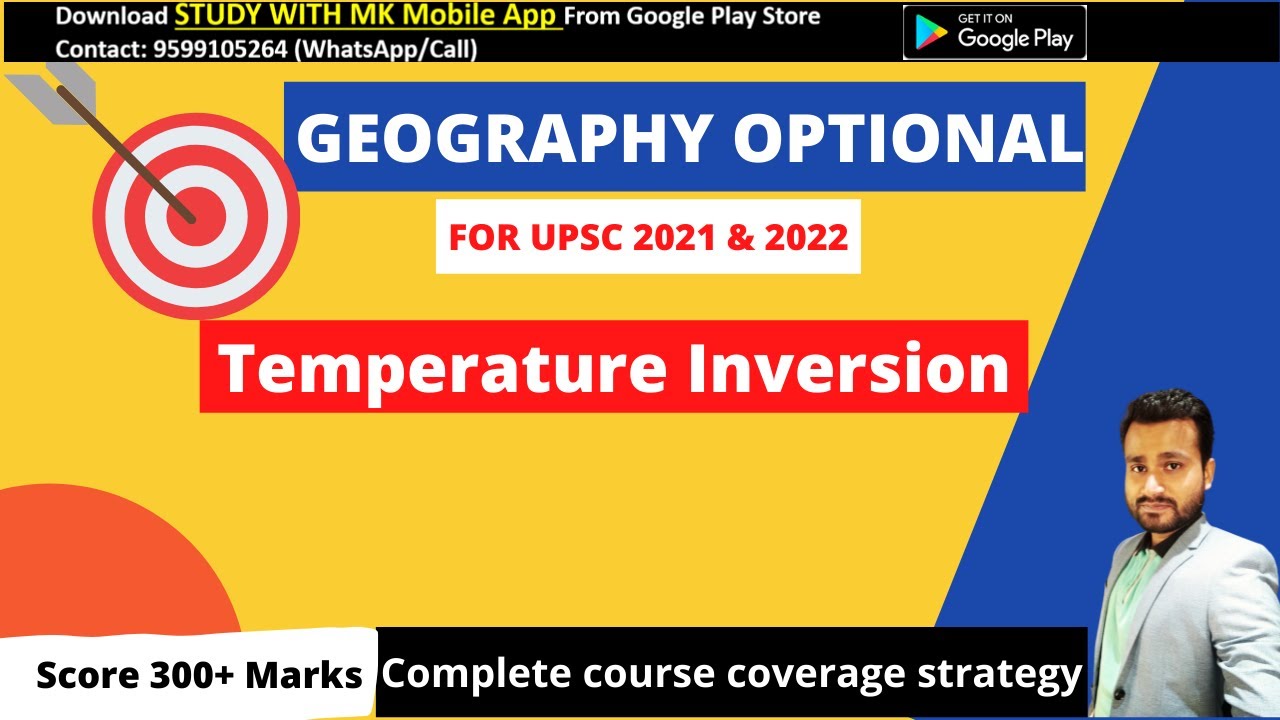 Download STUDY WITH MK Mobile App From Google Play Store
Contact: 9599105264 (WhatsApp/Call)

GET IT ON
Google Play

GEOGRAPHY OPTIONAL

FOR UPSC 2021 & 2022

Temperature Inversion

Score 300+ Marks

Complete course coverage strategy